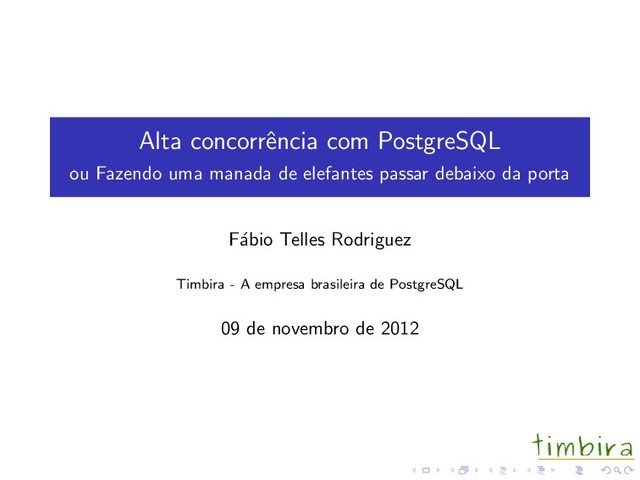 Alta concorrência com PostgreSQL
ou Fazendo uma manada de elefantes passar debaixo da porta

Fábio Telles Rodriguez

Timbira - A empresa brasileira de PostgreSQL

09 de novembro de 2012

timbira